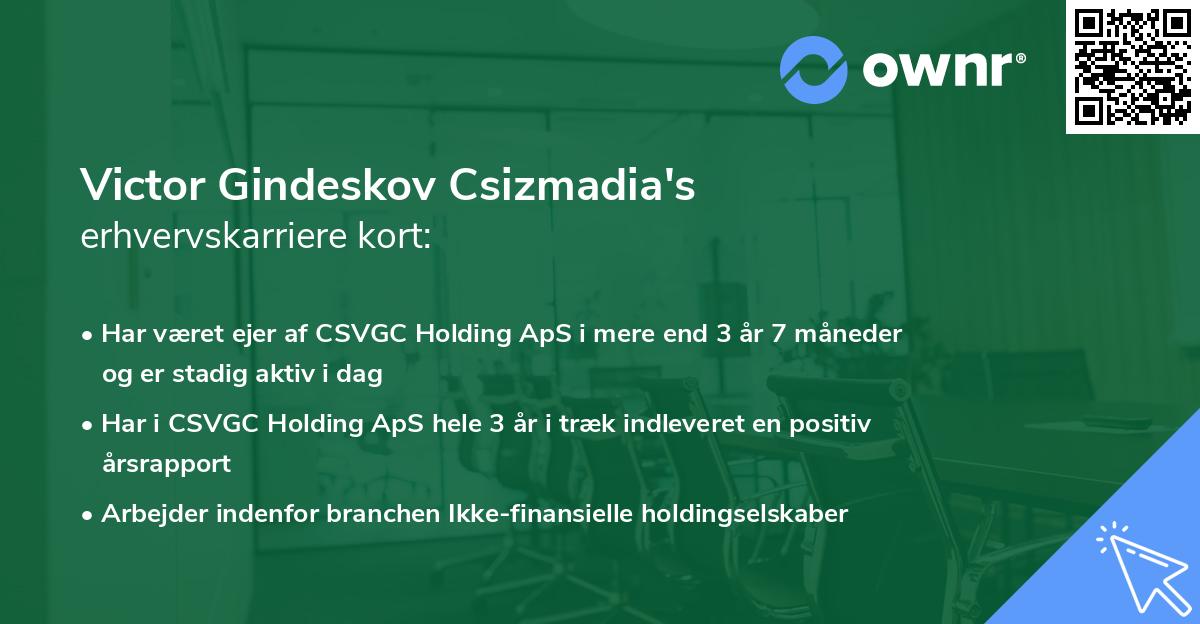 ownr®

Victor Gindeskov Csizmadia's
erhvervskarriere kort:

• Har været ejer af CSVGC Holding ApS i mere end 3 år 7 måneder og er stadig aktiv i dag

• Har i CSVGC Holding ApS hele 3 år i træk indleveret en positiv årsrapport

• Arbejder indenfor branchen Ikke-finansielle holdingselskaber